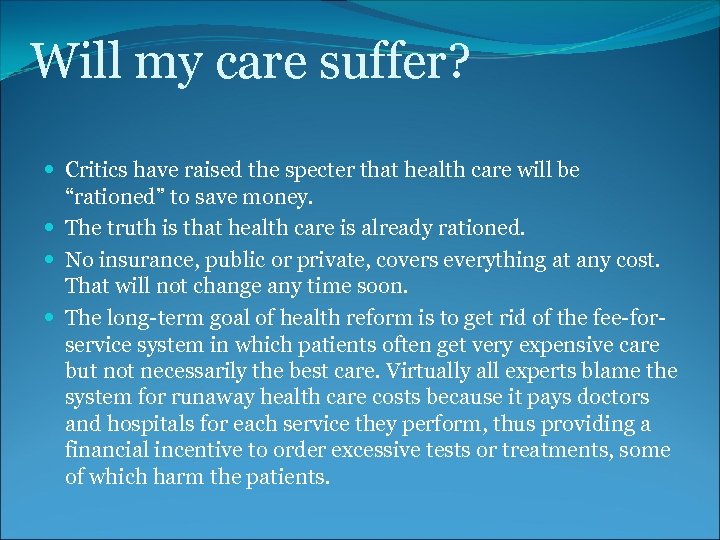 Will my care suffer?

- Critics have raised the specter that health care will be “rationed” to save money.
- The truth is that health care is already rationed.
- No insurance, public or private, covers everything at any cost. That will not change any time soon.
- The long-term goal of health reform is to get rid of the fee-for-service system in which patients often get very expensive care but not necessarily the best care. Virtually all experts blame the system for runaway health care costs because it pays doctors and hospitals for each service they perform, thus providing a financial incentive to order excessive tests or treatments, some of which harm the patients.